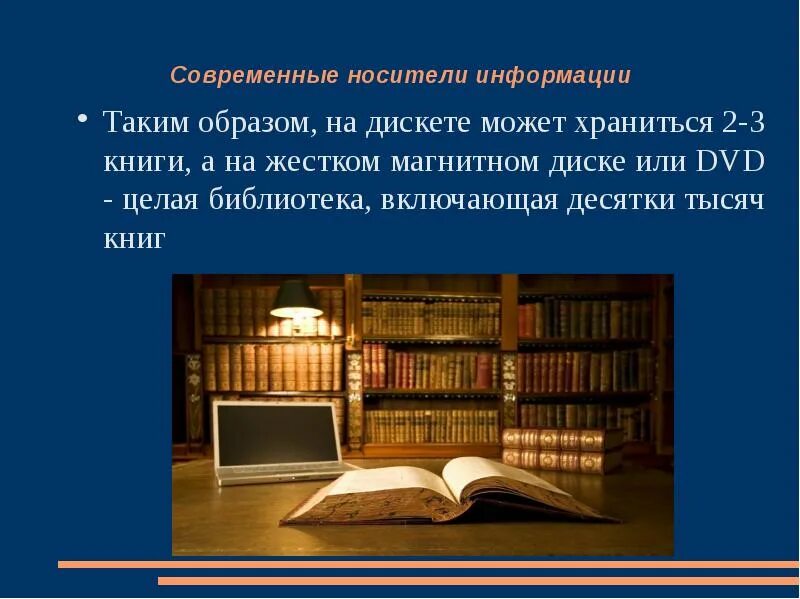 Современные носители информации

• Таким образом, на дискете может храниться 2-3 книги, а на жестком магнитном диске или DVD - целая библиотека, включающая десятки тысяч книг